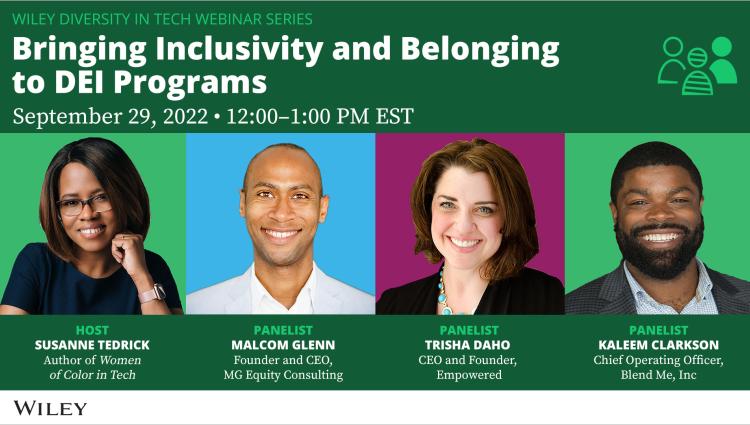 WILEY DIVERSITY IN TECH WEBINAR SERIES

Bringing Inclusivity and Belonging to DEI Programs

September 29, 2022 • 12:00–1:00 PM EST

HOST
SUSANNE TEDRICK
Author of Women of Color in Tech

PANELIST
MALCOM GLENN
Founder and CEO, MG Equity Consulting

PANELIST
TRISHA DAHO
CEO and Founder, Empowered

PANELIST
KALEEM CLARKSON
Chief Operating Officer, Blend Me, Inc

WILEY